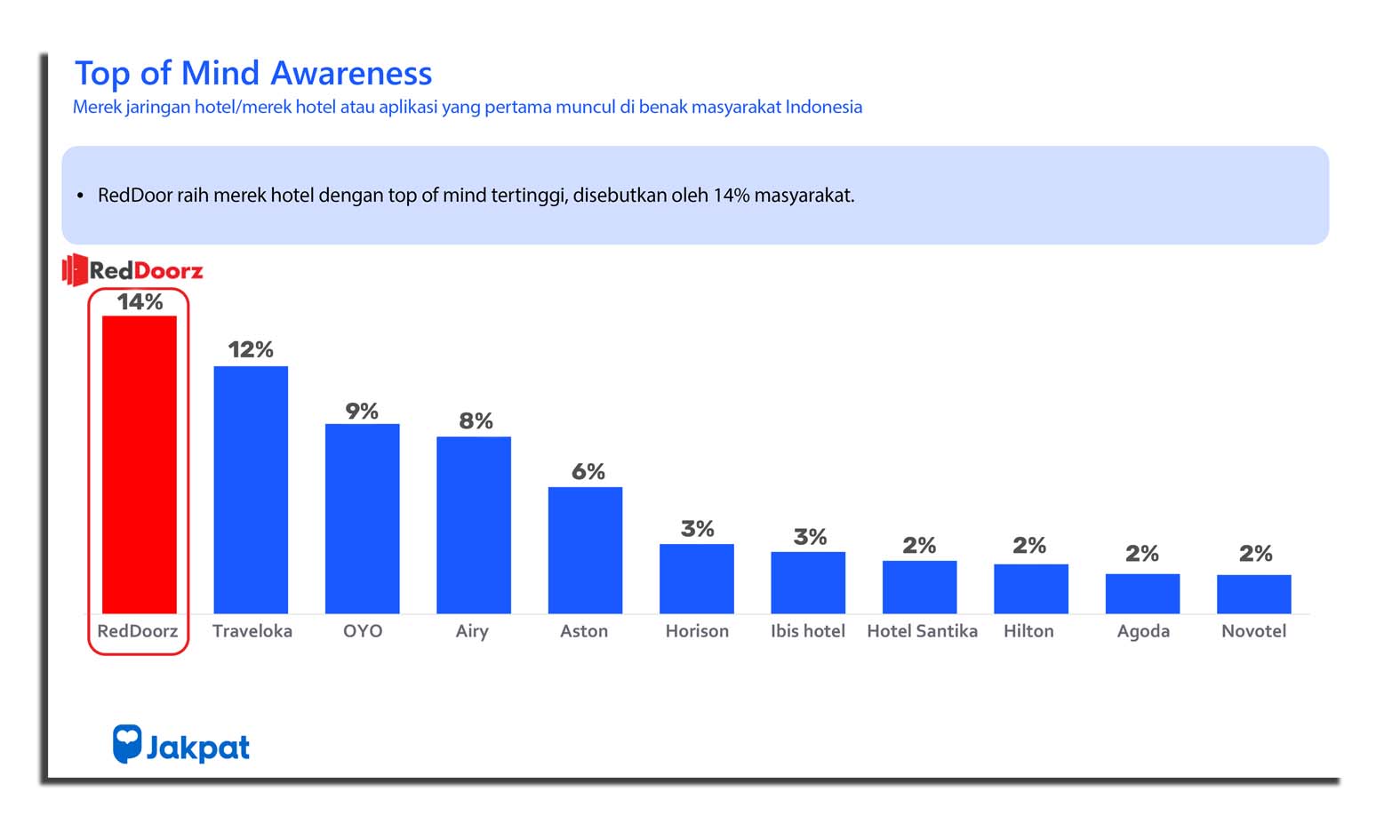 Top of Mind Awareness
Merek jaringan hotel/merek hotel atau aplikasi yang pertama muncul di benak masyarakat Indonesia

• RedDoor raih merek hotel dengan top of mind tertinggi, disebutkan oleh 14% masyarakat.

RedDoorz

14%
12%
9%
8%
6%
3%
3%
2%
2%
2%
2%

RedDoorz
Traveloka
OYO
Airy
Aston
Horison
Ibis hotel
Hotel Santika
Hilton
Agoda
Novotel

Jakpat